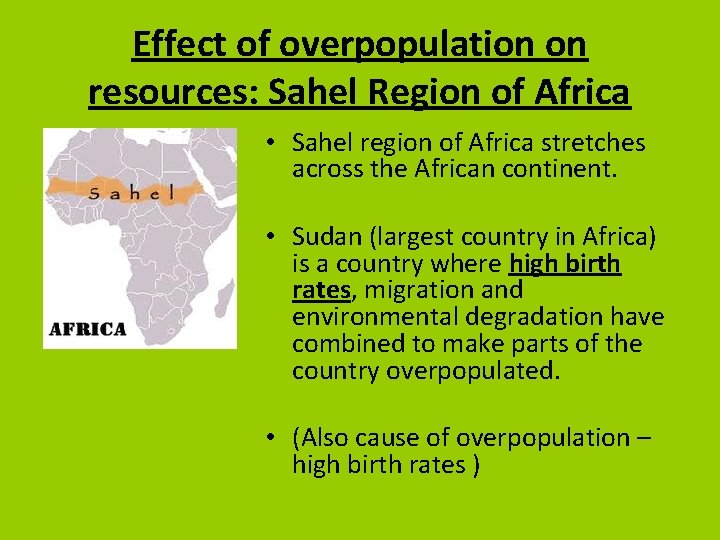 Effect of overpopulation on resources: Sahel Region of Africa

Sahel

AFRICA

• Sahel region of Africa stretches across the African continent.

• Sudan (largest country in Africa) is a country where high birth rates, migration and environmental degradation have combined to make parts of the country overpopulated.

• (Also cause of overpopulation – high birth rates )